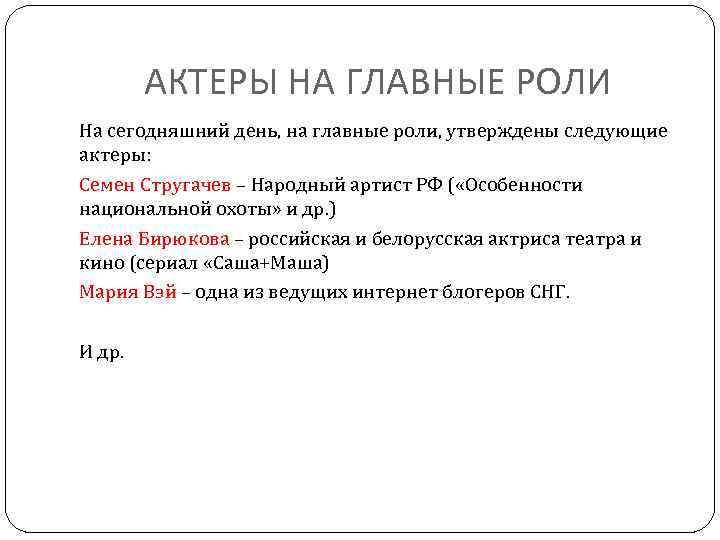 АКТЕРЫ НА ГЛАВНЫЕ РОЛИ

На сегодняшний день, на главные роли, утверждены следующие актеры:

Семен Стругачев – Народный артист РФ («Особенности национальной охоты» и др.)

Елена Бирюкова – российская и белорусская актриса театра и кино (сериал «Саша+Маша)

Мария Вэй – одна из ведущих интернет блогеров СНГ.

И др.